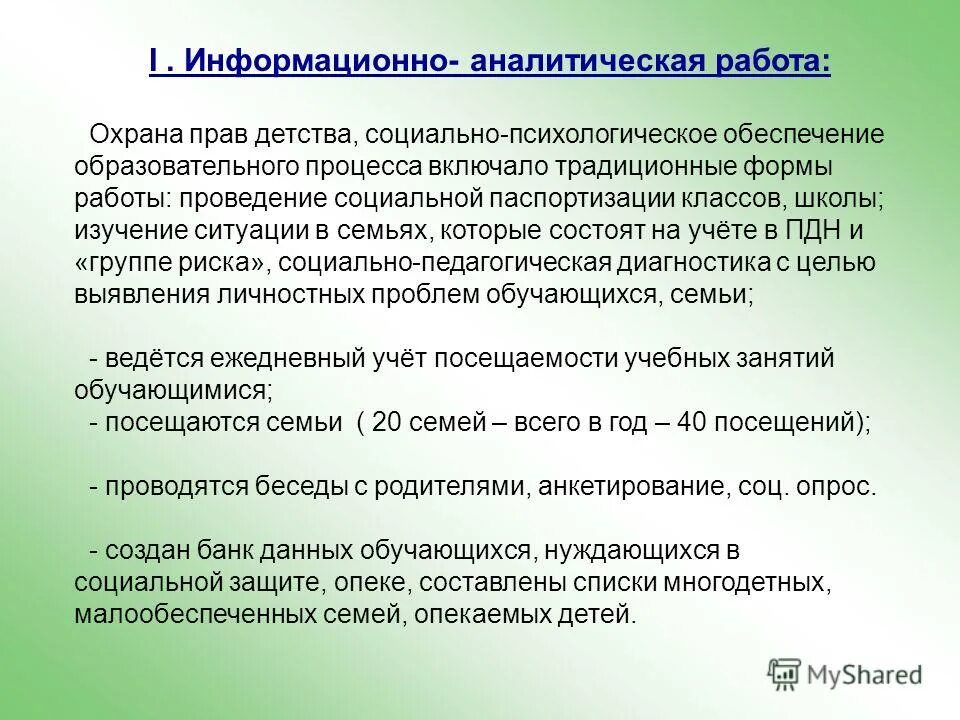 I . Информационно- аналитическая работа:

Охрана прав детства, социально-психологическое обеспечение образовательного процесса включало традиционные формы работы: проведение социальной паспортизации классов, школы; изучение ситуации в семьях, которые состоят на учёте в ПДН и «группе риска», социально-педагогическая диагностика с целью выявления личностных проблем обучающихся, семьи;

- ведётся ежедневный учёт посещаемости учебных занятий обучающимися;
- посещаются семьи ( 20 семей – всего в год – 40 посещений);

- проводятся беседы с родителями, анкетирование, соц. опрос.

- создан банк данных обучающихся, нуждающихся в социальной защите, опеке, составлены списки многодетных, малообеспеченных семей, опекаемых детей.

MyShared